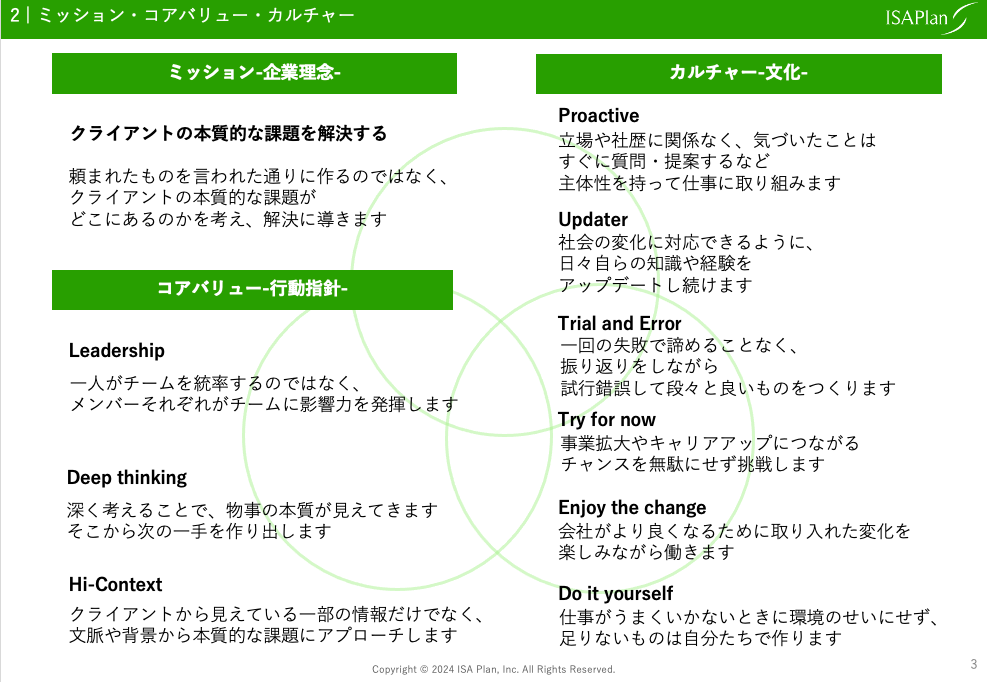 2 | ミッション・コアバリュー・カルチャー

ISAPlan

ミッション-企業理念-

クライアントの本質的な課題を解決する

頼まれたものを言われた通りに作るのではなく、クライアントの本質的な課題がどこにあるのかを考え、解決に導きます

コアバリュー-行動指針-

Leadership
一人がチームを統率するのではなく、メンバーそれぞれがチームに影響力を発揮します

Deep thinking
深く考えることで、物事の本質が見えてきます
そこから次の一手を作り出します

Hi-Context
クライアントから見えている一部の情報だけでなく、文脈や背景から本質的な課題にアプローチします

カルチャー-文化-

Proactive
立場や社歴に関係なく、気づいたことはすぐに質問・提案するなど主体性を持って仕事に取り組みます

Updater
社会の変化に対応できるように、日々自らの知識や経験をアップデートし続けます

Trial and Error
一回の失敗で諦めることなく、振り返りをしながら試行錯誤して段々と良いものをつくります

Try for now
事業拡大やキャリアアップにつながるチャンスを無駄にせず挑戦します

Enjoy the change
会社がより良くなるために取り入れた変化を楽しみながら働きます

Do it yourself
仕事がうまくいかないときに環境のせいにせず、足りないものは自分たちで作ります

Copyright © 2024 ISA Plan, Inc. All Rights Reserved.

3